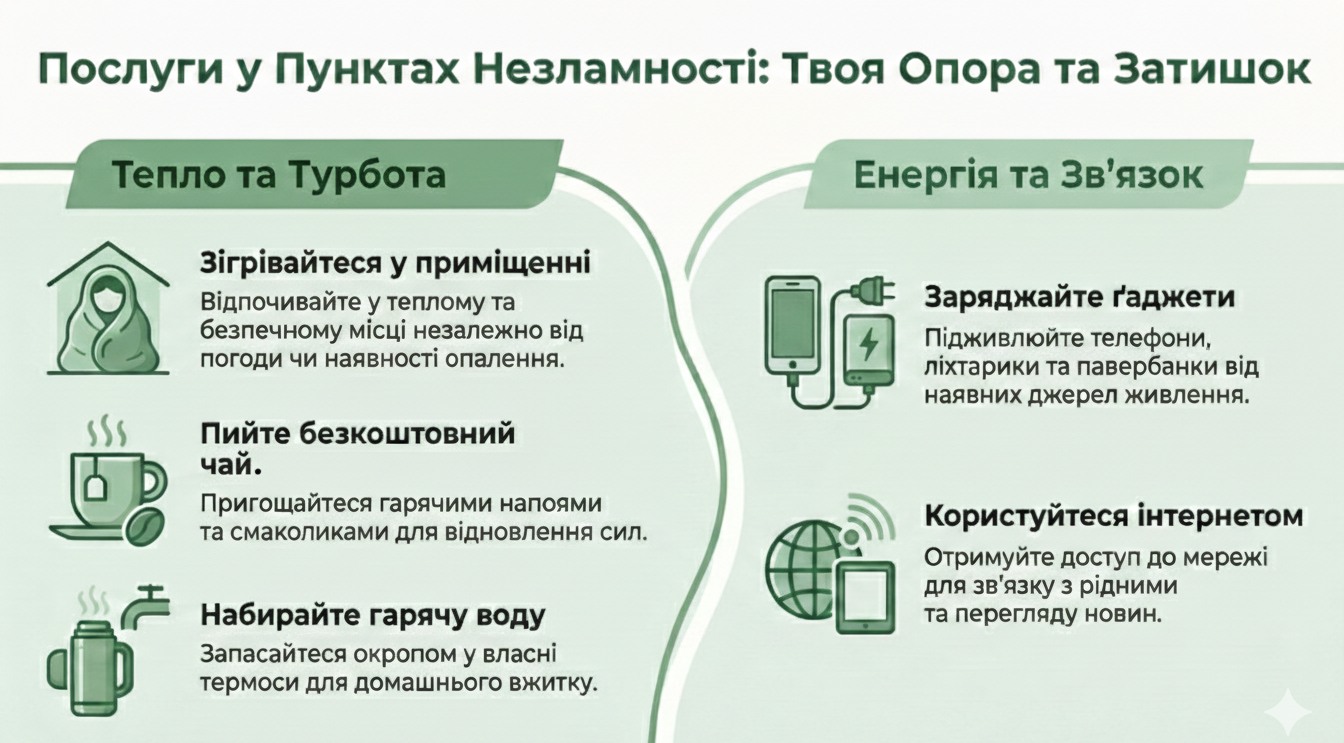 Послуги у Пунктах Незламності: Твоя Опора та Затишок

Тепло та Турбота

Зігрівайтеся у приміщенні
Відпочивайте у теплому та безпечному місці незалежно від погоди чи наявності опалення.

Пийте безкоштовний чай.
Пригощайтеся гарячими напоями та смаколиками для відновлення сил.

Набирайте гарячу воду
Запасайтеся окропом у власні термоси для домашнього вжитку.

Енергія та Зв'язок

Заряджайте ґаджети
Підживлюйте телефони, ліхтарики та павербанки від наявних джерел живлення.

Користуйтеся інтернетом
Отримуйте доступ до мережі для зв'язку з рідними та перегляду новин.